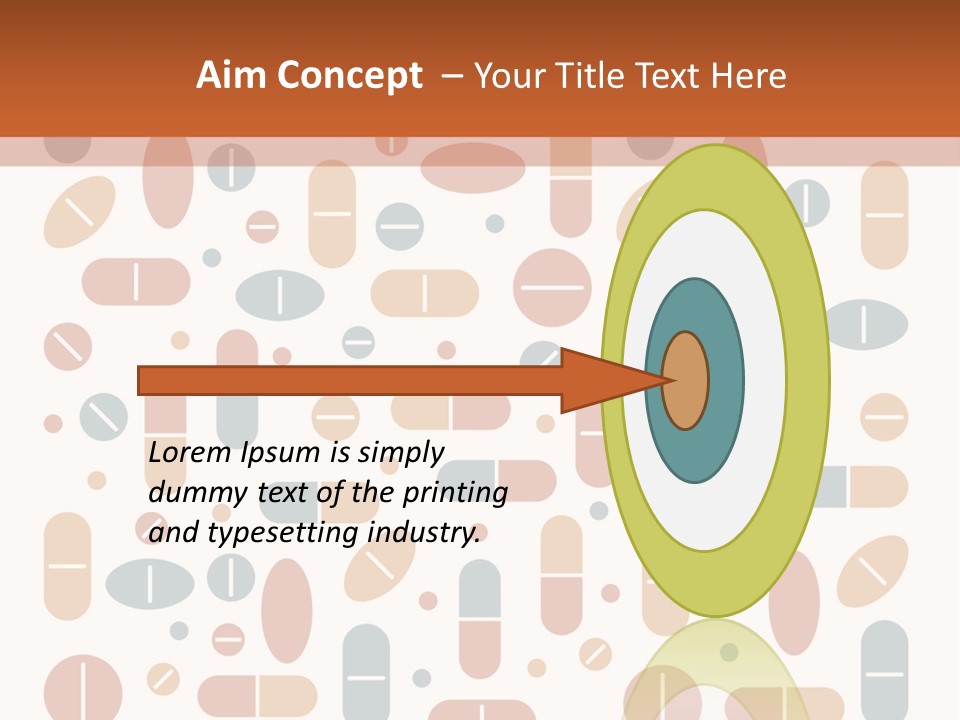 Aim Concept – Your Title Text Here

Lorem Ipsum is simply dummy text of the printing and typesetting industry.